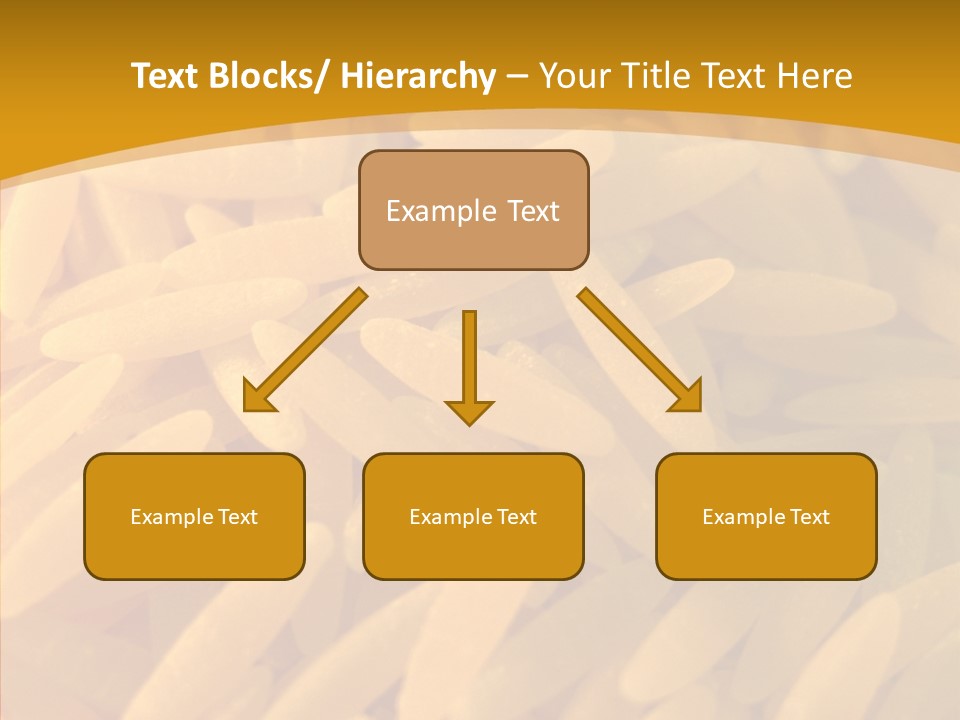 Text Blocks/ Hierarchy – Your Title Text Here

Example Text

Example Text

Example Text

Example Text